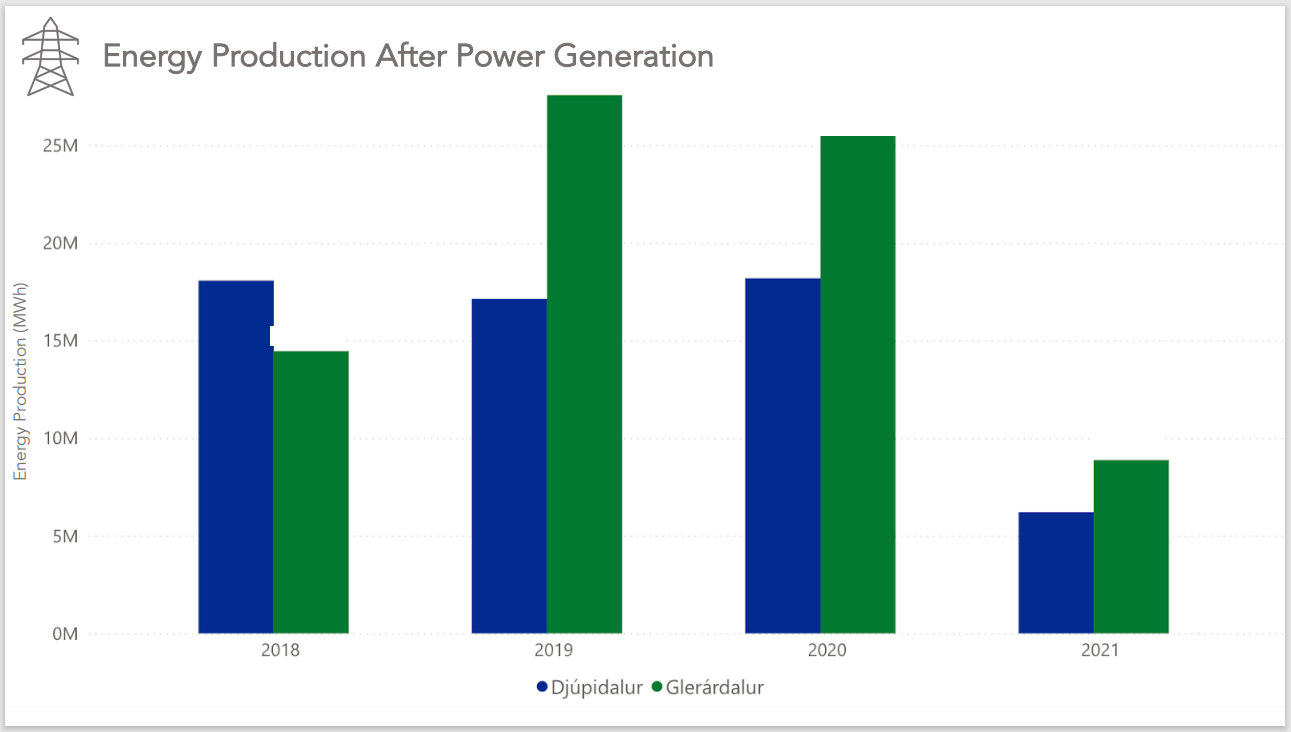 Energy Production After Power Generation

Energy Production (MWh)

25M
20M
15M
10M
5M
0M

2018
2019
2020
2021

Djúpidalur Glerárdalur